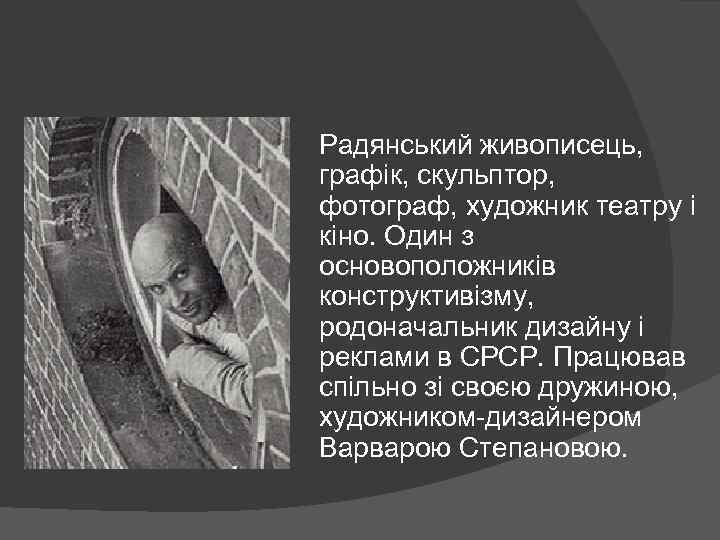 Радянський живописець, графік, скульптор, фотограф, художник театру і кіно. Один з основоположників конструктивізму, родоначальник дизайну і реклами в СРСР. Працював спільно зі своєю дружиною, художником-дизайнером Варварою Степановою.